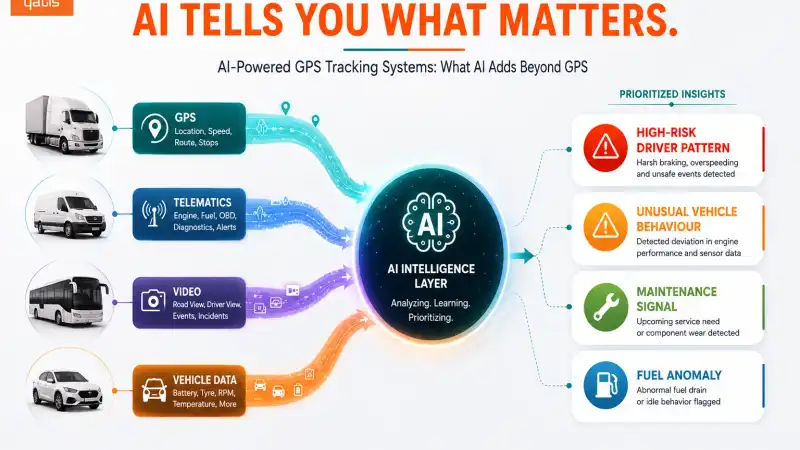 yatis

AI TELLS YOU WHAT MATTERS.

AI-Powered GPS Tracking Systems: What AI Adds Beyond GPS

GPS
Location, Speed, Route, Stops

TELEMATICS
Engine, Fuel, OBD, Diagnostics, Alerts

VIDEO
Road View, Driver View, Events, Incidents

VEHICLE DATA
Battery, Tyre, RPM, Temperature, More

AI

AI INTELLIGENCE LAYER
Analyzing. Learning. Prioritizing.

PRIORITIZED INSIGHTS

HIGH-RISK DRIVER PATTERN
Harsh braking, overspeeding and unsafe events detected

UNUSUAL VEHICLE BEHAVIOUR
Detected deviation in engine performance and sensor data

MAINTENANCE SIGNAL
Upcoming service need or component wear detected

FUEL ANOMALY
Abnormal fuel drain or idle behavior flagged